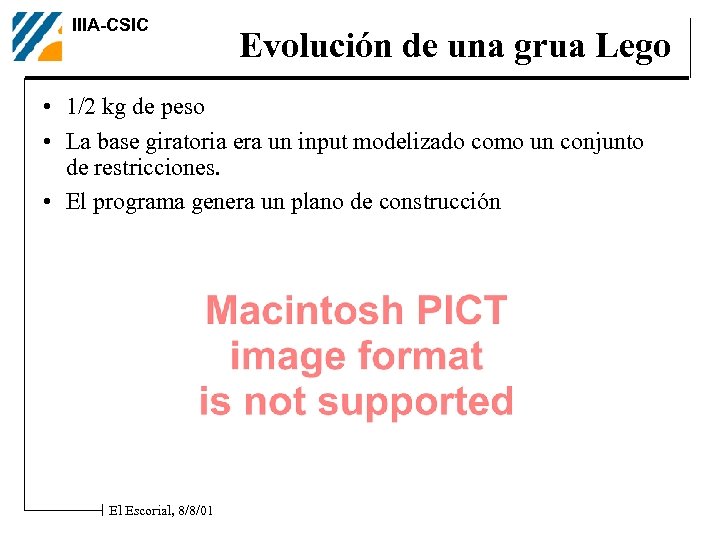 IIIA-CSIC

Evolución de una grua Lego

• 1/2 kg de peso
• La base giratoria era un input modelizado como un conjunto de restricciones.
• El programa genera un plano de construcción

Macintosh PICT
image format
is not supported

El Escorial, 8/8/01